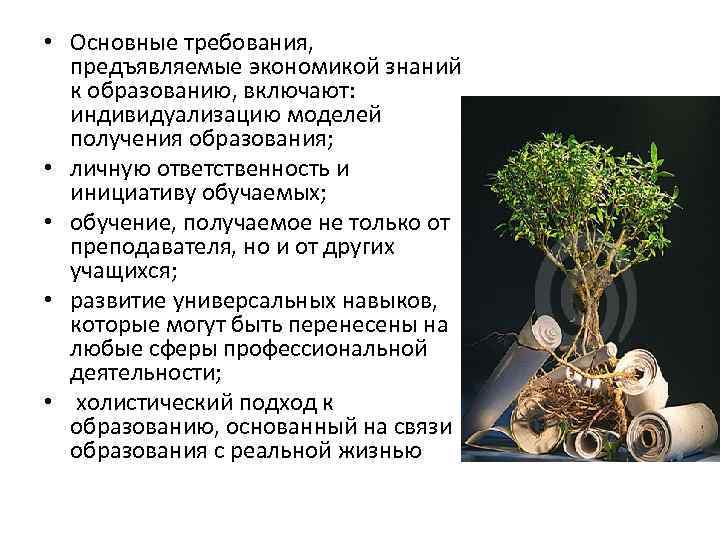 • Основные требования, предъявляемые экономикой знаний к образованию, включают: индивидуализацию моделей получения образования;
• личную ответственность и инициативу обучаемых;
• обучение, получаемое не только от преподавателя, но и от других учащихся;
• развитие универсальных навыков, которые могут быть перенесены на любые сферы профессиональной деятельности;
• холистический подход к образованию, основанный на связи образования с реальной жизнью